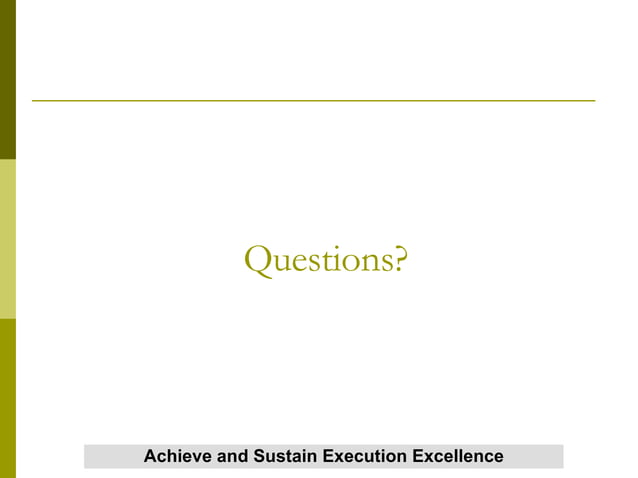 Questions?

Achieve and Sustain Execution Excellence